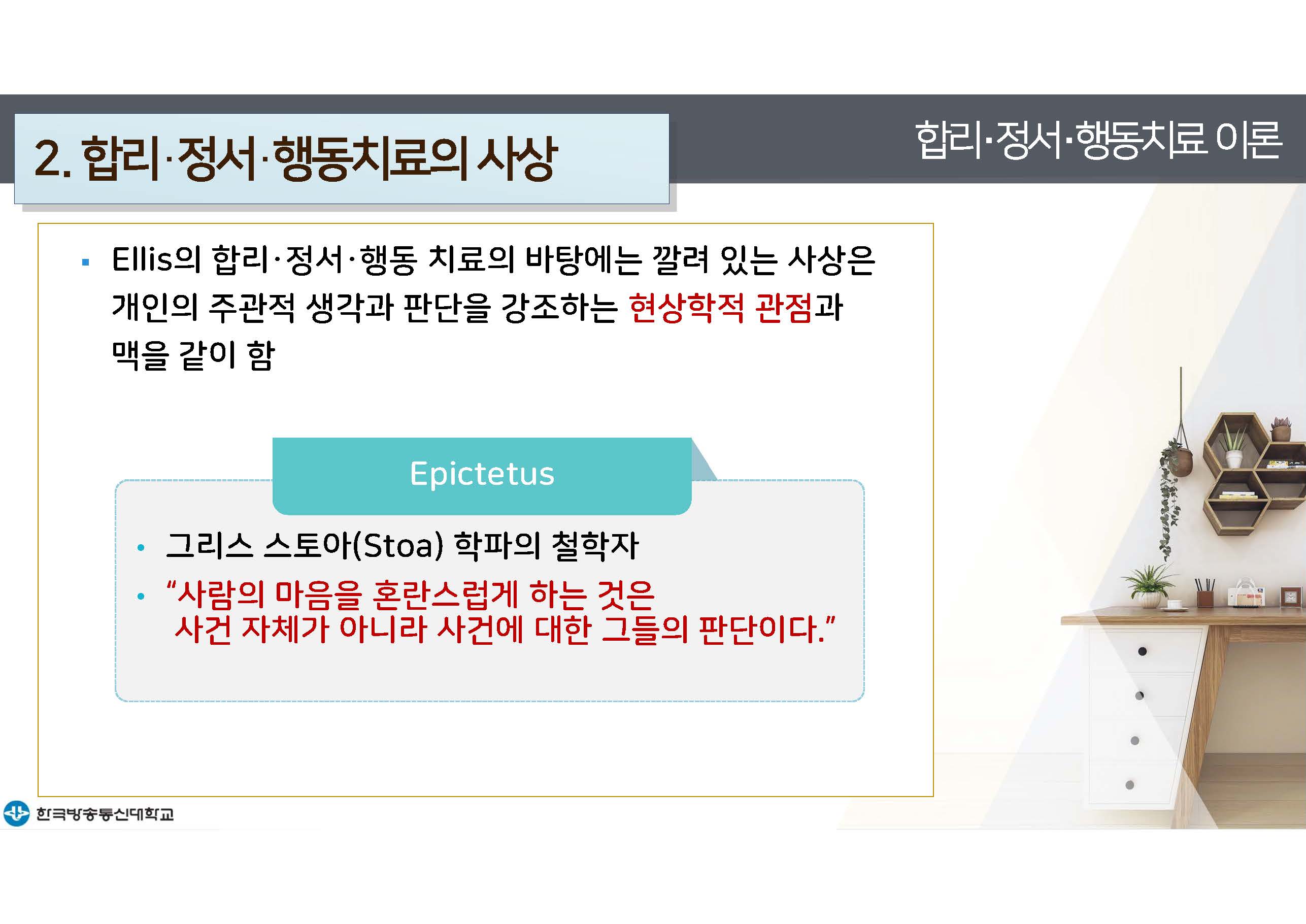 2. 합리·정서·행동치료의 사상

합리·정서·행동치료 이론

▪ Ellis의 합리·정서·행동 치료의 바탕에는 깔려 있는 사상은 개인의 주관적 생각과 판단을 강조하는 현상학적 관점과 맥을 같이 함

Epictetus

• 그리스 스토아(Stoa) 학파의 철학자
• “사람의 마음을 혼란스럽게 하는 것은 사건 자체가 아니라 사건에 대한 그들의 판단이다.”

한국방송통신대학교